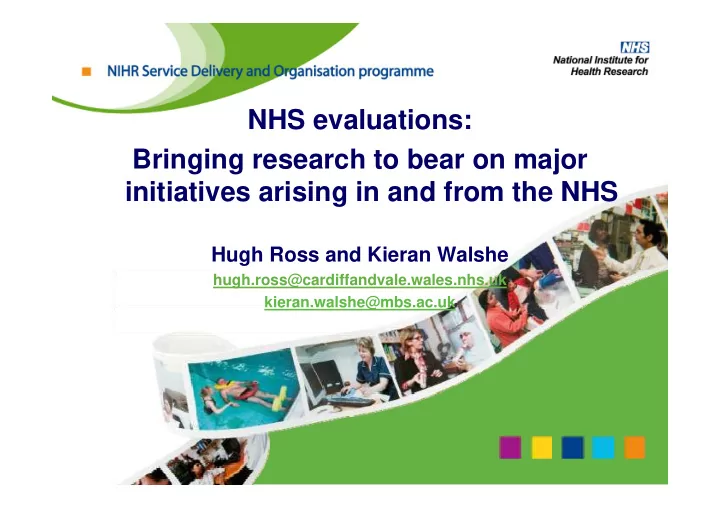 NIHR Service Delivery and Organisation programme

NHS
National Institute for Health Research

NHS evaluations:
Bringing research to bear on major initiatives arising in and from the NHS

Hugh Ross and Kieran Walshe
hugh.ross@cardiffandvale.wales.nhs.uk
kieran.walshe@mbs.ac.uk